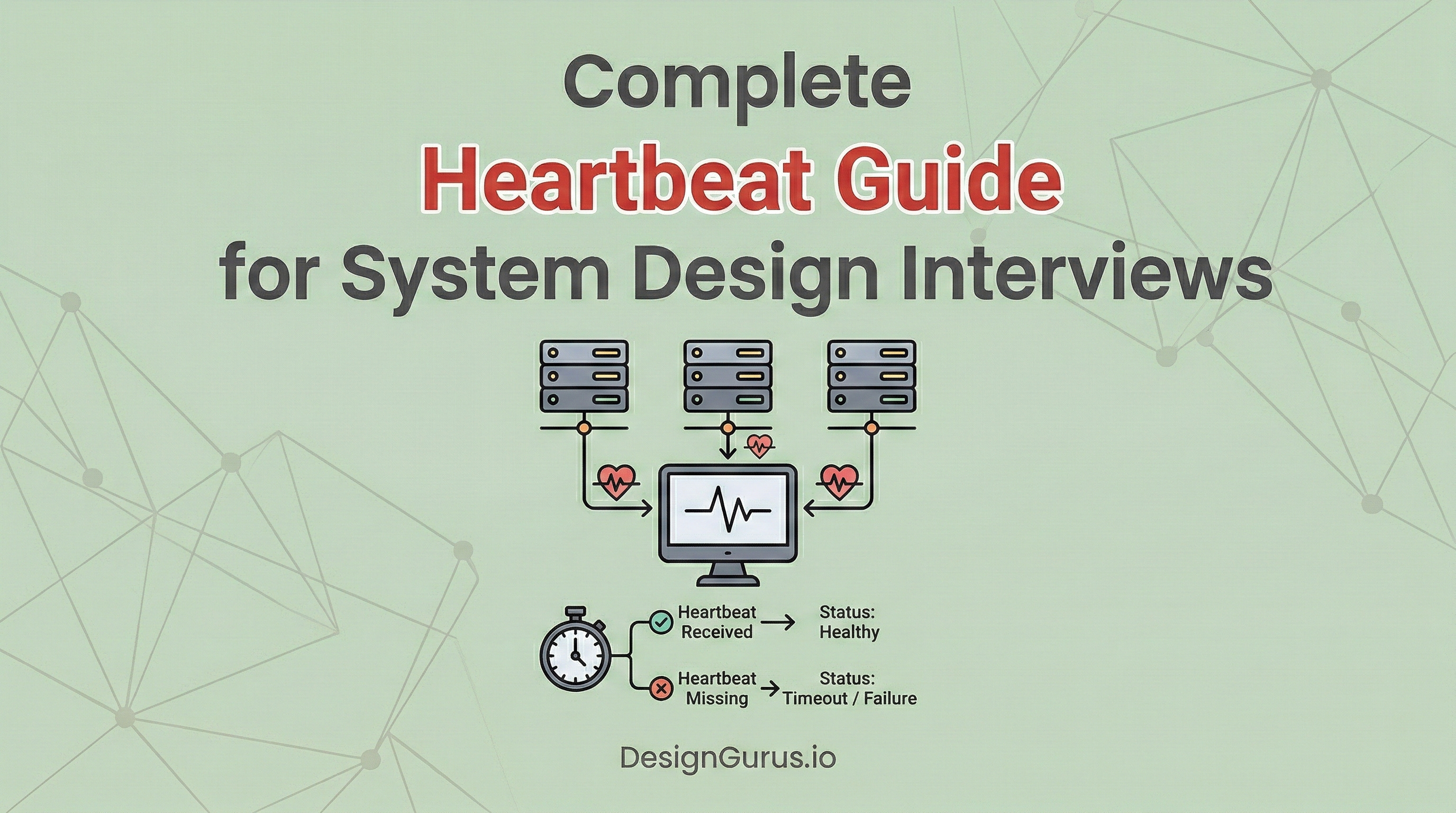 Complete
Heartbeat Guide
for System Design Interviews

Heartbeat Received → Status: Healthy

Heartbeat Missing → Status: Timeout / Failure

DesignGurus.io